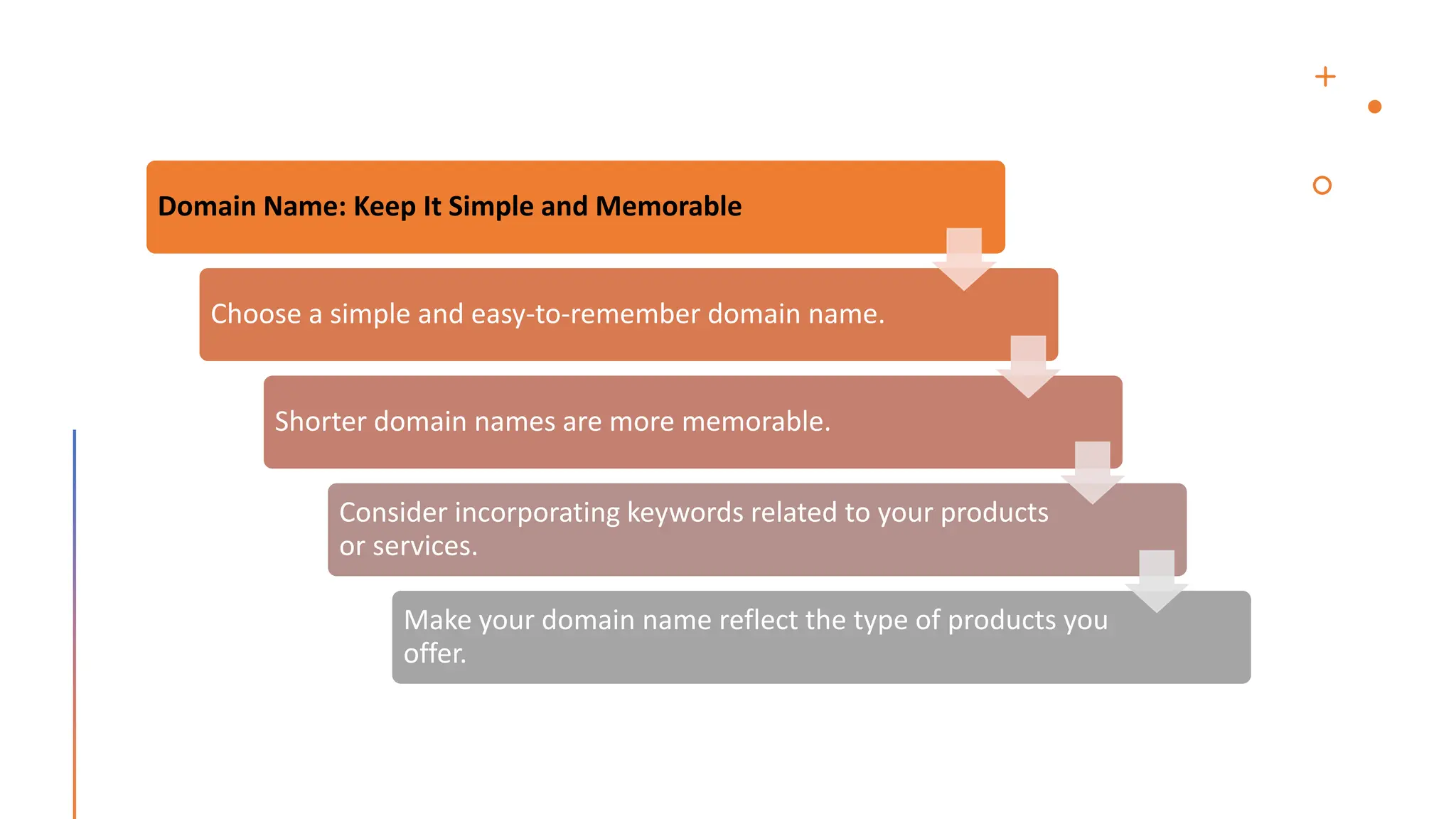 Domain Name: Keep It Simple and Memorable

Choose a simple and easy-to-remember domain name.

Shorter domain names are more memorable.

Consider incorporating keywords related to your products or services.

Make your domain name reflect the type of products you offer.